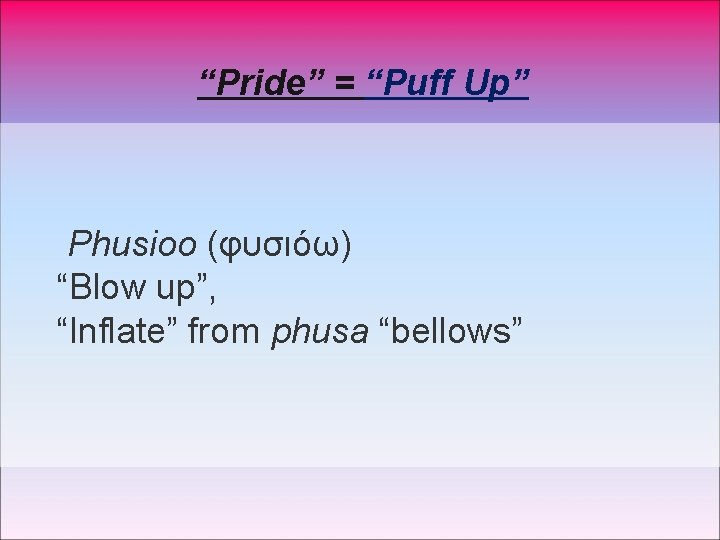 “Pride” = “Puff Up”

Phusioo (φυσιόω)
“Blow up”,
“Inflate” from phusa “bellows”